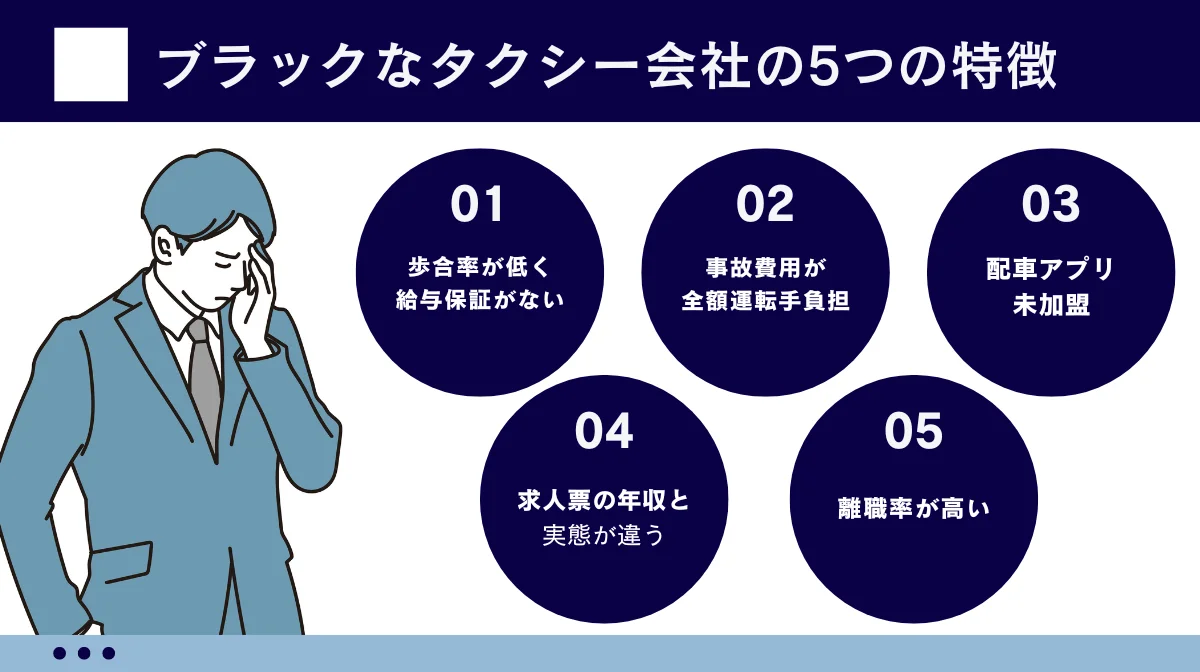 ブラックなタクシー会社の5つの特徴

01
歩合率が低く
給与保証がない

02
事故費用が
全額運転手負担

03
配車アプリ
未加盟

04
求人票の年収と
実態が違う

05
離職率が高い